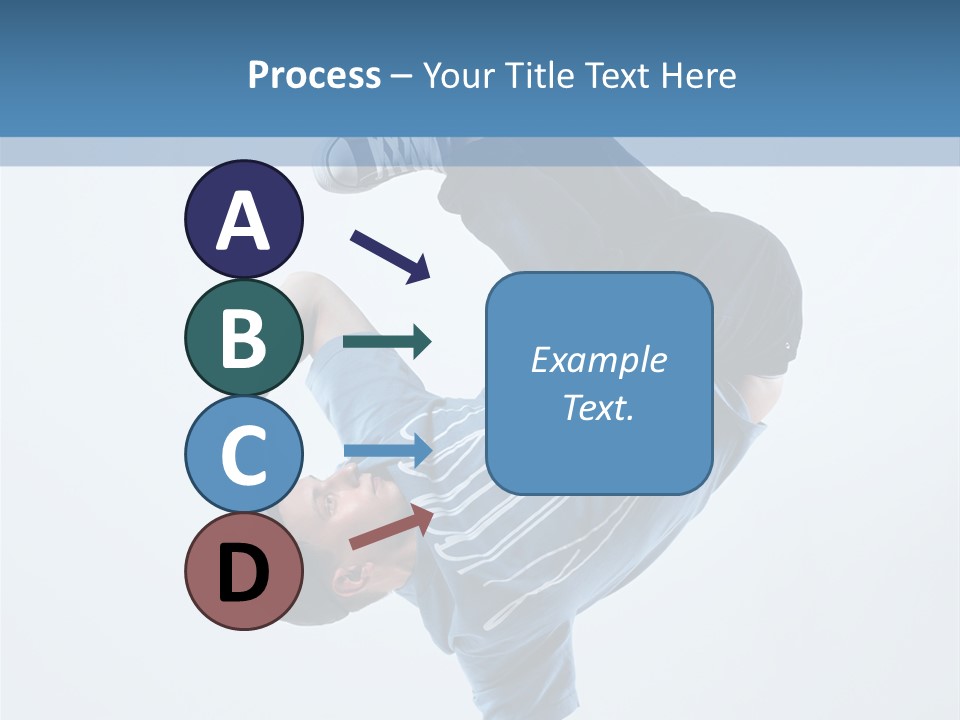 Process – Your Title Text Here

A

B

C

D

Example Text.